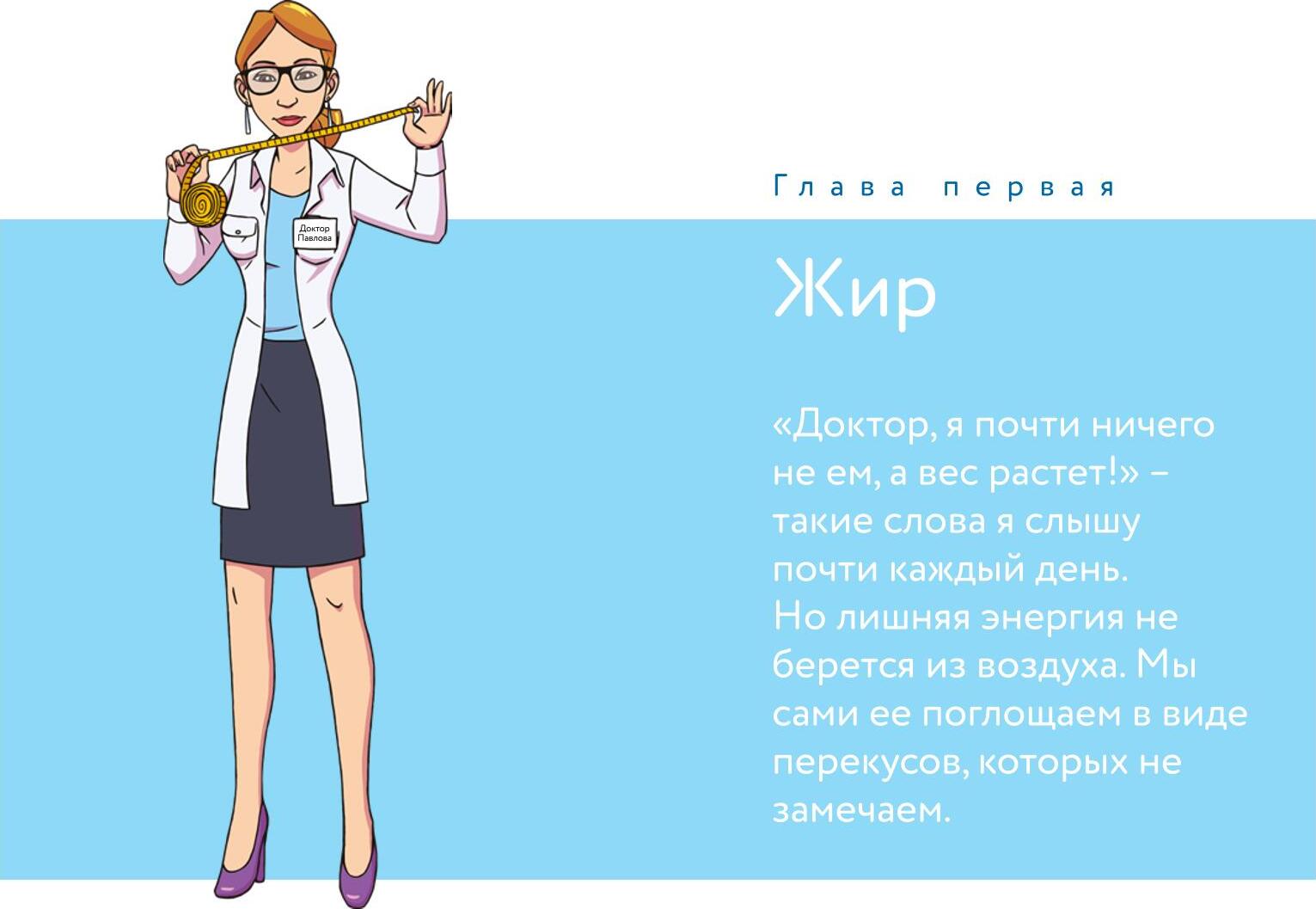 Доктор Павлова

Глава первая

Жир

«Доктор, я почти ничего не ем, а вес растет!» – такие слова я слышу почти каждый день. Но лишняя энергия не берется из воздуха. Мы сами ее поглощаем в виде перекусов, которых не замечаем.